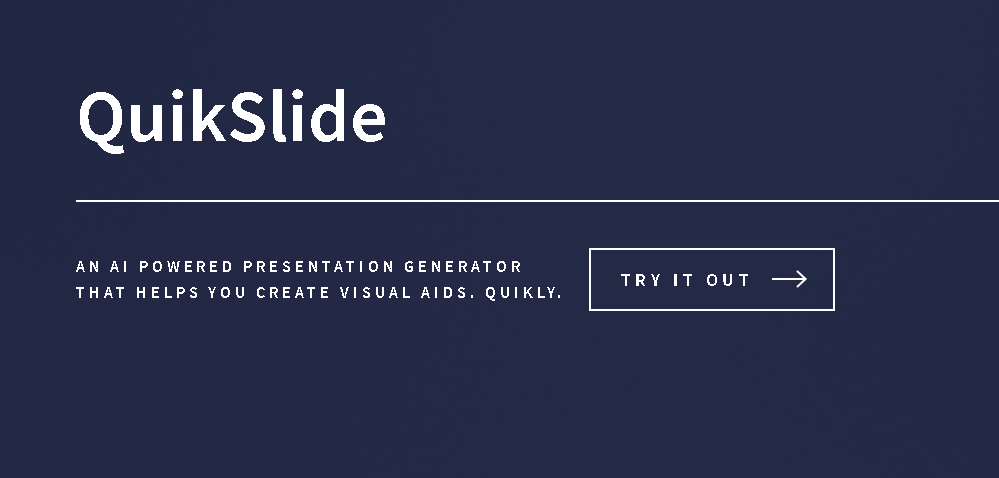 QuikSlide

AN AI POWERED PRESENTATION GENERATOR THAT HELPS YOU CREATE VISUAL AIDS. QUIKLY.

TRY IT OUT